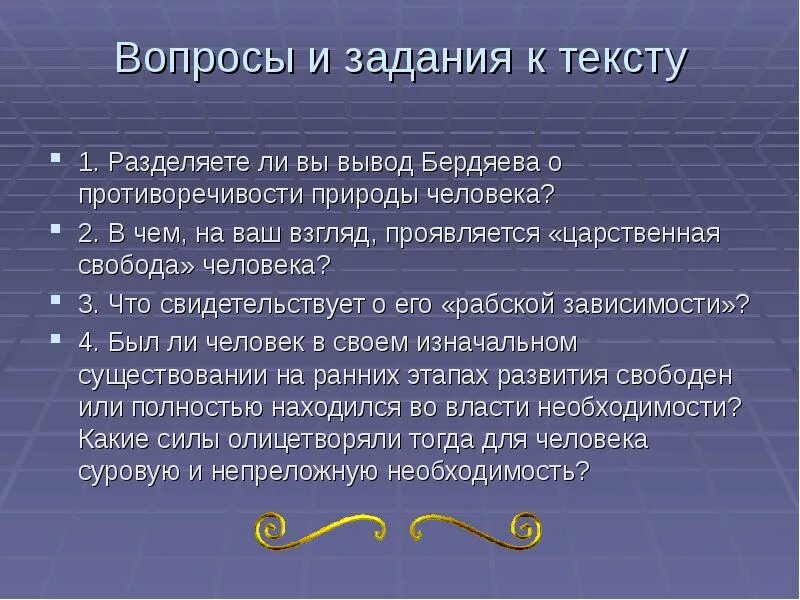 Вопросы и задания к тексту

1. Разделяете ли вы вывод Бердяева о противоречивости природы человека?

2. В чем, на ваш взгляд, проявляется «царственная свобода» человека?

3. Что свидетельствует о его «рабской зависимости»?

4. Был ли человек в своем изначальном существовании на ранних этапах развития свободен или полностью находился во власти необходимости? Какие силы олицетворяли тогда для человека суровую и непреложную необходимость?